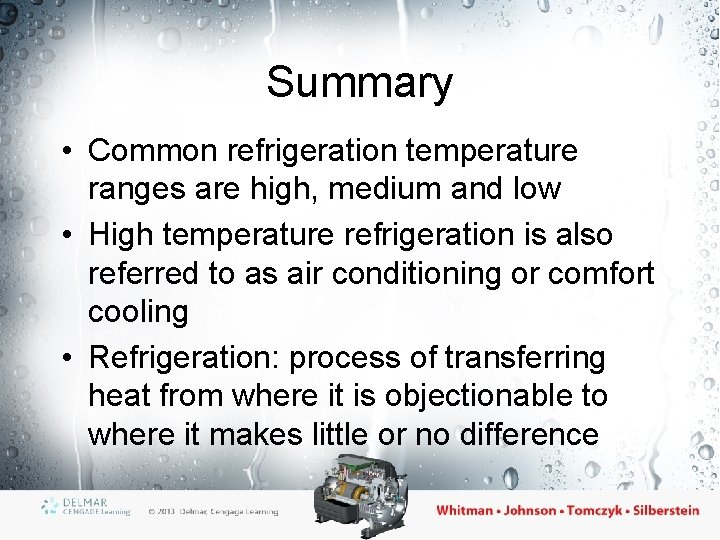 Summary

• Common refrigeration temperature ranges are high, medium and low

• High temperature refrigeration is also referred to as air conditioning or comfort cooling

• Refrigeration: process of transferring heat from where it is objectionable to where it makes little or no difference

DELMAR CENGAGE Learning © 2013 Delmar, Cengage Learning

Whitman • Johnson • Tomczyk • Silberstein